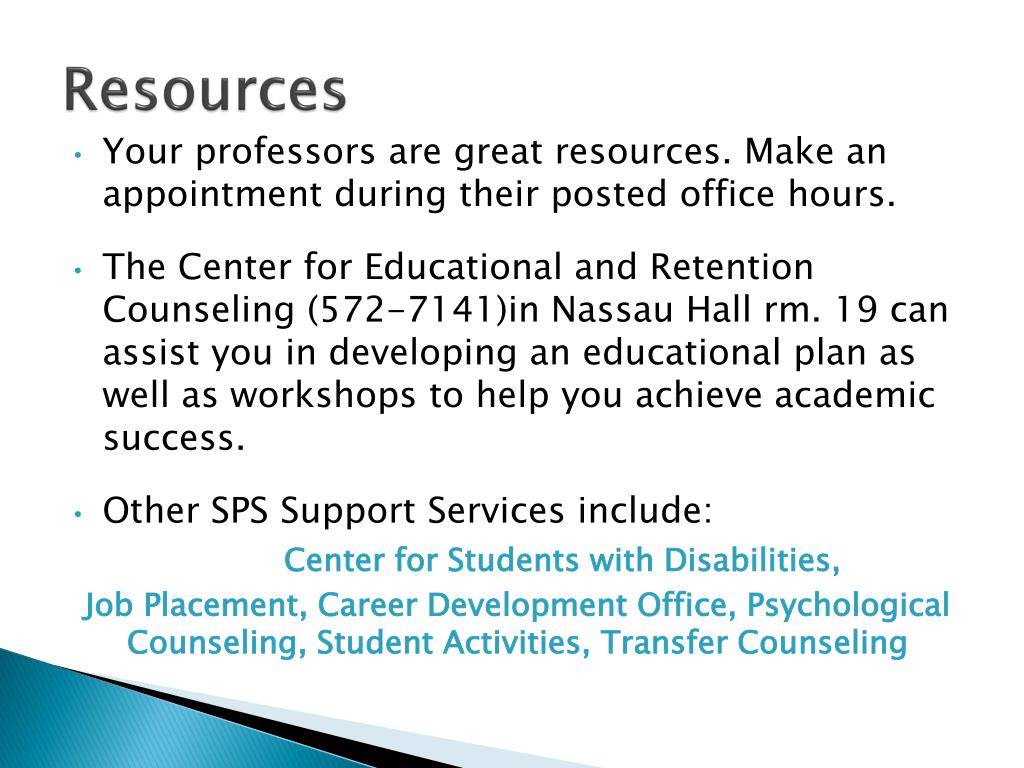 Resources

• Your professors are great resources. Make an appointment during their posted office hours.

• The Center for Educational and Retention Counseling (572-7141)in Nassau Hall rm. 19 can assist you in developing an educational plan as well as workshops to help you achieve academic success.

• Other SPS Support Services include:

Center for Students with Disabilities,
Job Placement, Career Development Office, Psychological Counseling, Student Activities, Transfer Counseling